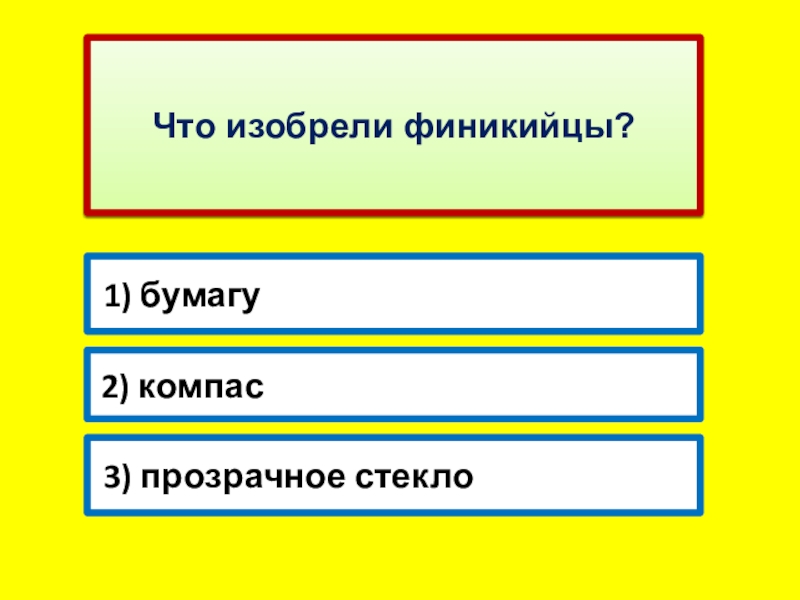 Что изобрели финикийцы?

1) бумагу

2) компас

3) прозрачное стекло